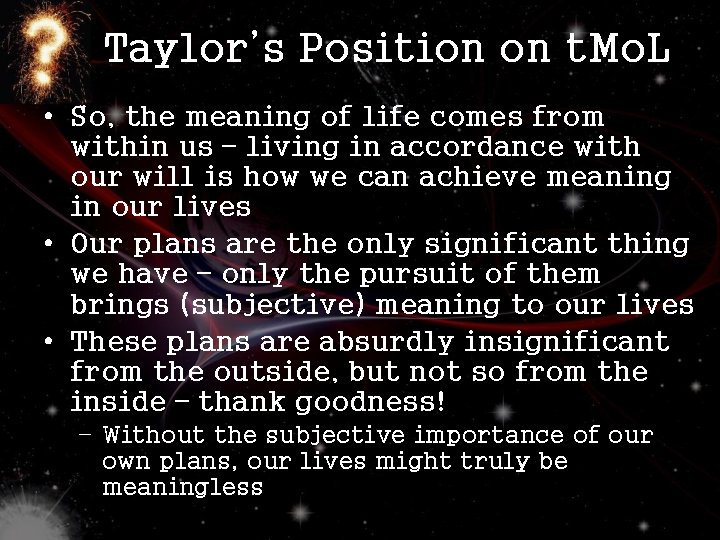 Taylor's Position on tMoL

• So, the meaning of life comes from within us – living in accordance with our will is how we can achieve meaning in our lives
• Our plans are the only significant thing we have – only the pursuit of them brings (subjective) meaning to our lives
• These plans are absurdly insignificant from the outside, but not so from the inside – thank goodness!
– Without the subjective importance of our own plans, our lives might truly be meaningless